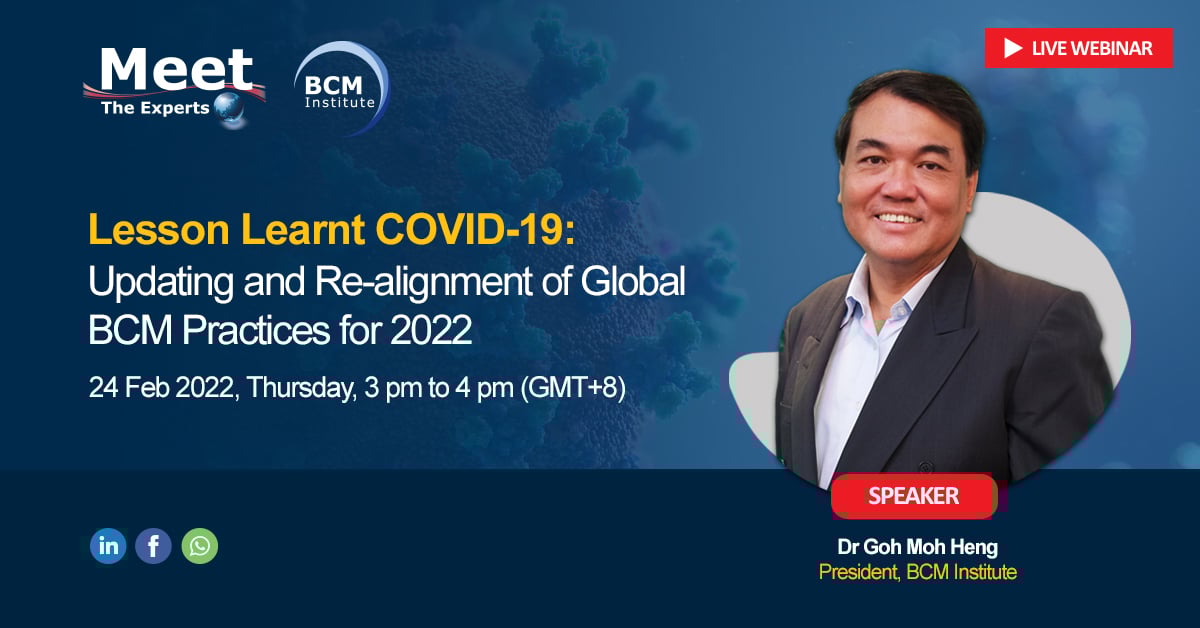 Meet
The Experts

BCM
Institute

LIVE WEBINAR

Lesson Learnt COVID-19:
Updating and Re-alignment of Global BCM Practices for 2022

24 Feb 2022, Thursday, 3 pm to 4 pm (GMT+8)

in f

SPEAKER

Dr Goh Moh Heng
President, BCM Institute